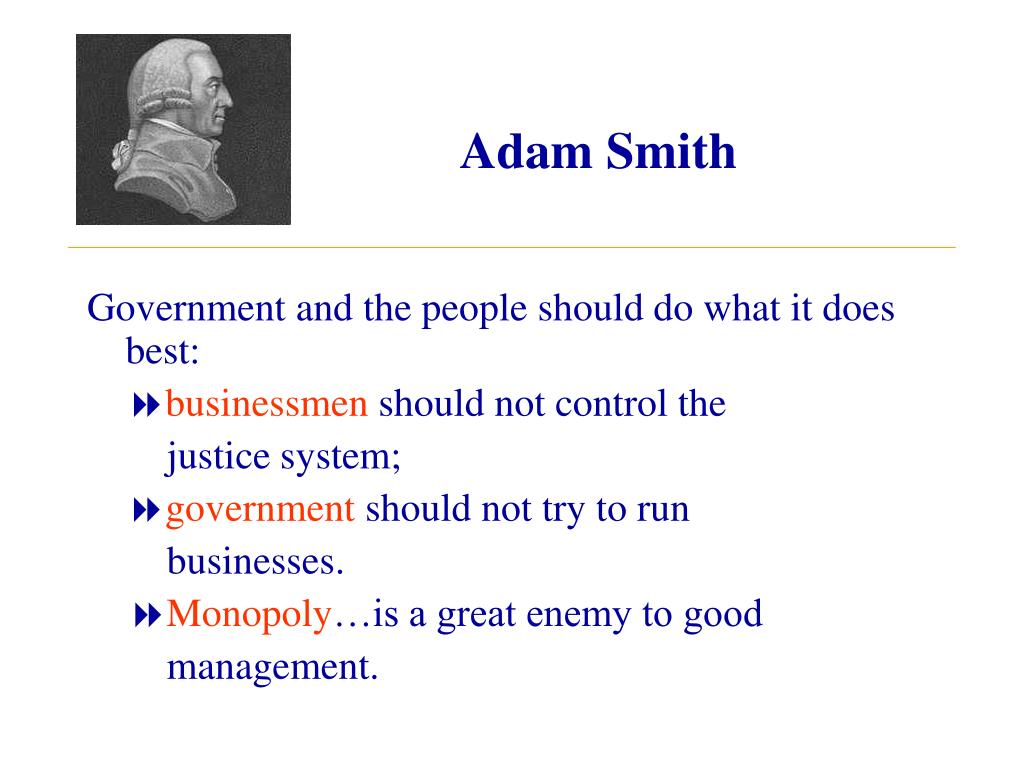 Adam Smith

Government and the people should do what it does best:

businessmen should not control the justice system;

government should not try to run businesses.

Monopoly…is a great enemy to good management.